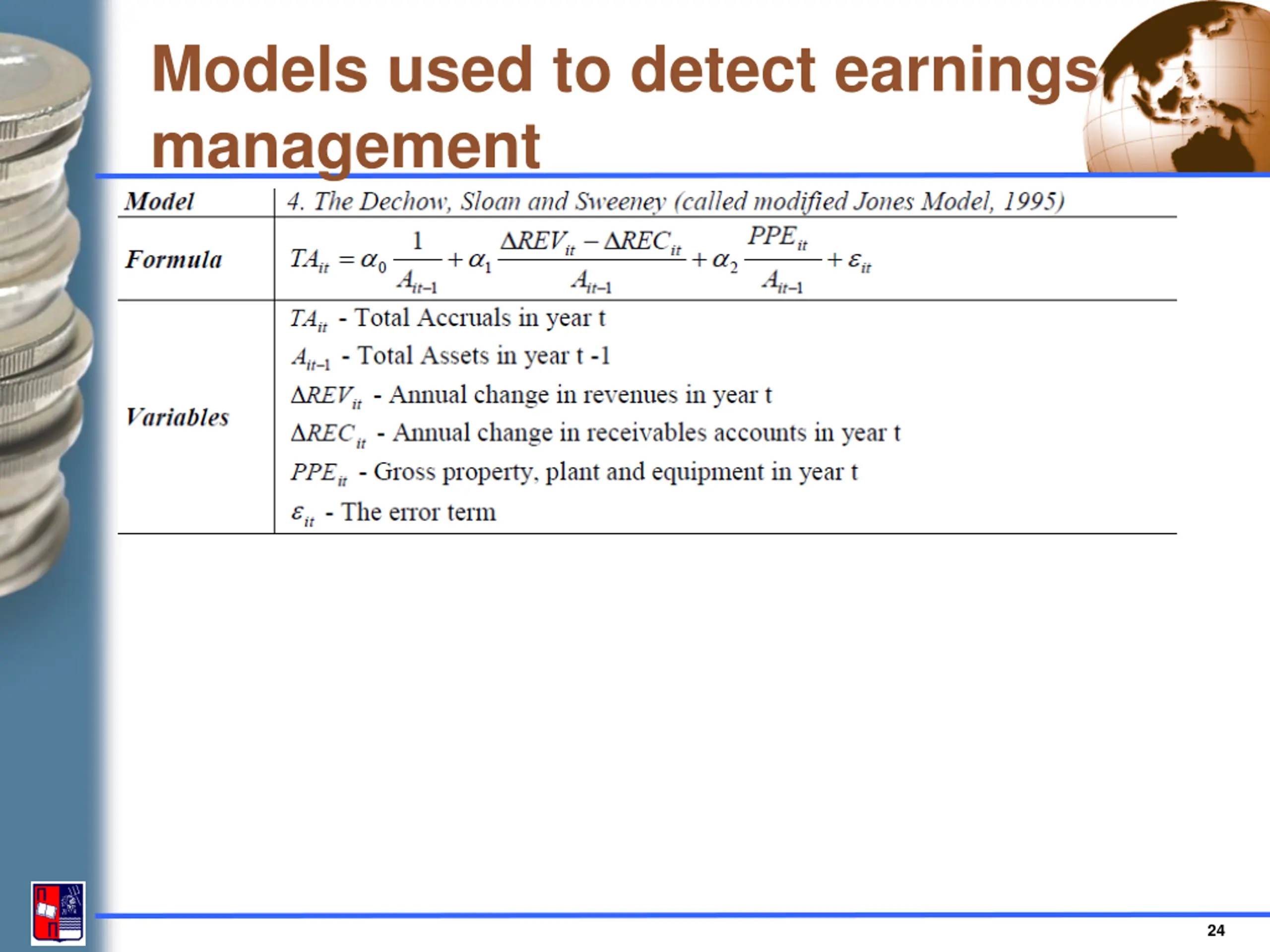 Models used to detect earnings management

| Model | 4. The Dechow, Sloan and Sweeney (called modified Jones Model, 1995) |
|---|---|
| Formula | $TA_{it} = \alpha_0 \frac{1}{A_{it-1}} + \alpha_1 \frac{\Delta REV_{it} - \Delta REC_{it}}{A_{it-1}} + \alpha_2 \frac{PPE_{it}}{A_{it-1}} + \varepsilon_{it}$ |
| Variables | $TA_{it}$ - Total Accruals in year t<br>$A_{it-1}$ - Total Assets in year t -1<br>$\Delta REV_{it}$ - Annual change in revenues in year t<br>$\Delta REC_{it}$ - Annual change in receivables accounts in year t<br>$PPE_{it}$ - Gross property, plant and equipment in year t<br>$\varepsilon_{it}$ - The error term |

24